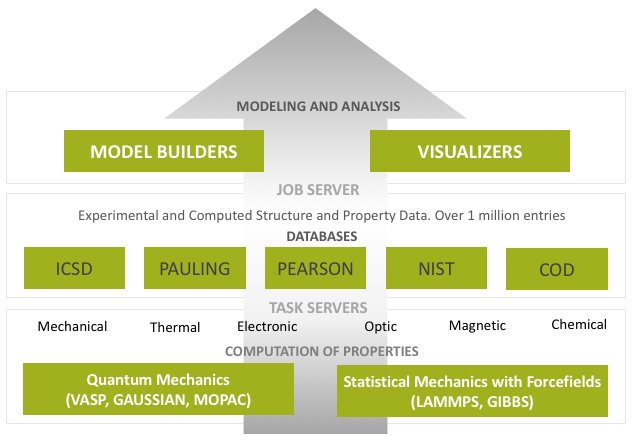 MODELING AND ANALYSIS

MODEL BUILDERS

VISUALIZERS

JOB SERVER

Experimental and Computed Structure and Property Data. Over 1 million entries

DATABASES

ICSD

PAULING

PEARSON

NIST

COD

TASK SERVERS

Mechanical

Thermal

Electronic

Optic

Magnetic

Chemical

COMPUTATION OF PROPERTIES

Quantum Mechanics (VASP, GAUSSIAN, MOPAC)

Statistical Mechanics with Forcefields (LAMMPS, GIBBS)